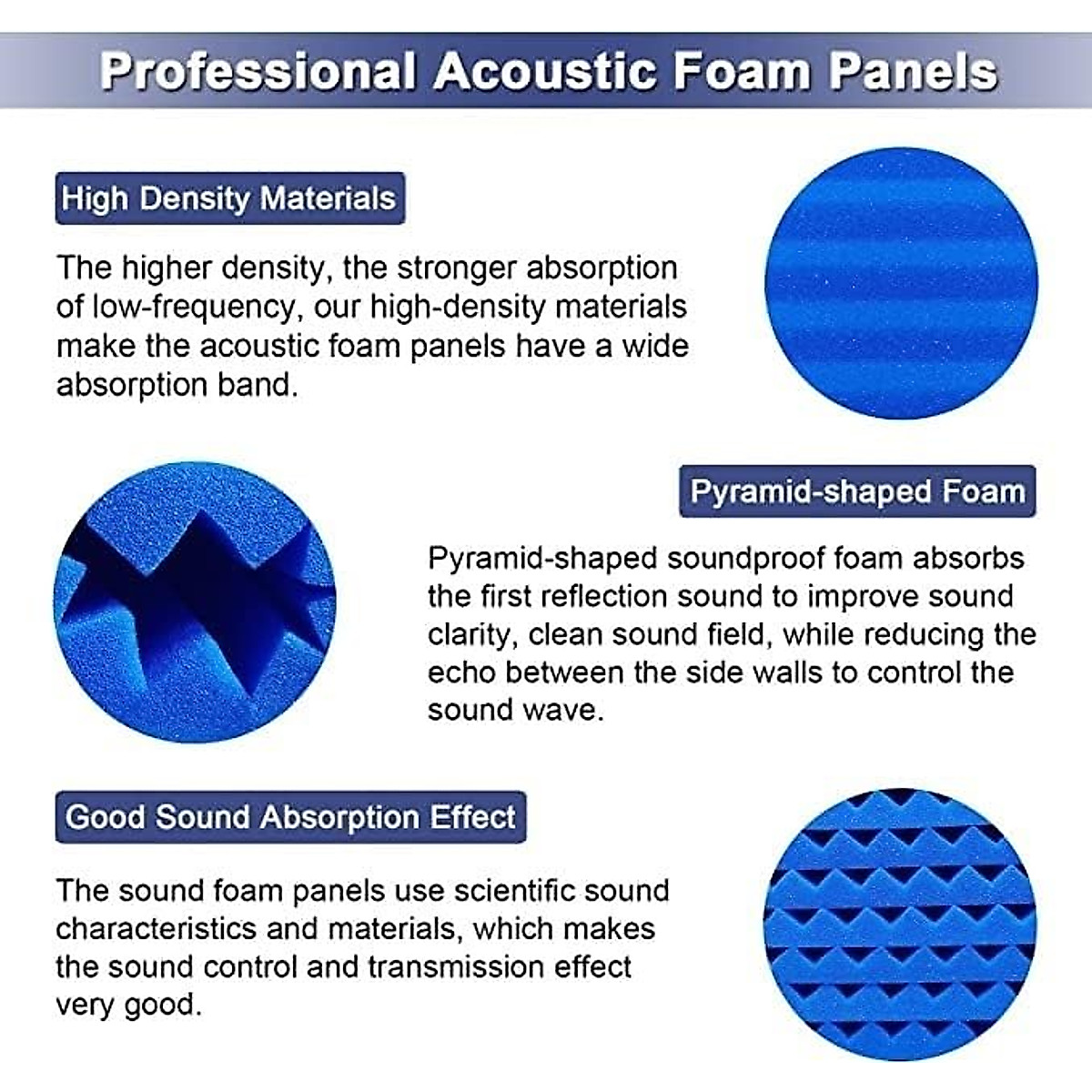 Professional Acoustic Foam Panels

High Density Materials

The higher density, the stronger absorption of low-frequency, our high-density materials make the acoustic foam panels have a wide absorption band.

Pyramid-shaped Foam

Pyramid-shaped soundproof foam absorbs the first reflection sound to improve sound clarity, clean sound field, while reducing the echo between the side walls to control the sound wave.

Good Sound Absorption Effect

The sound foam panels use scientific sound characteristics and materials, which makes the sound control and transmission effect very good.